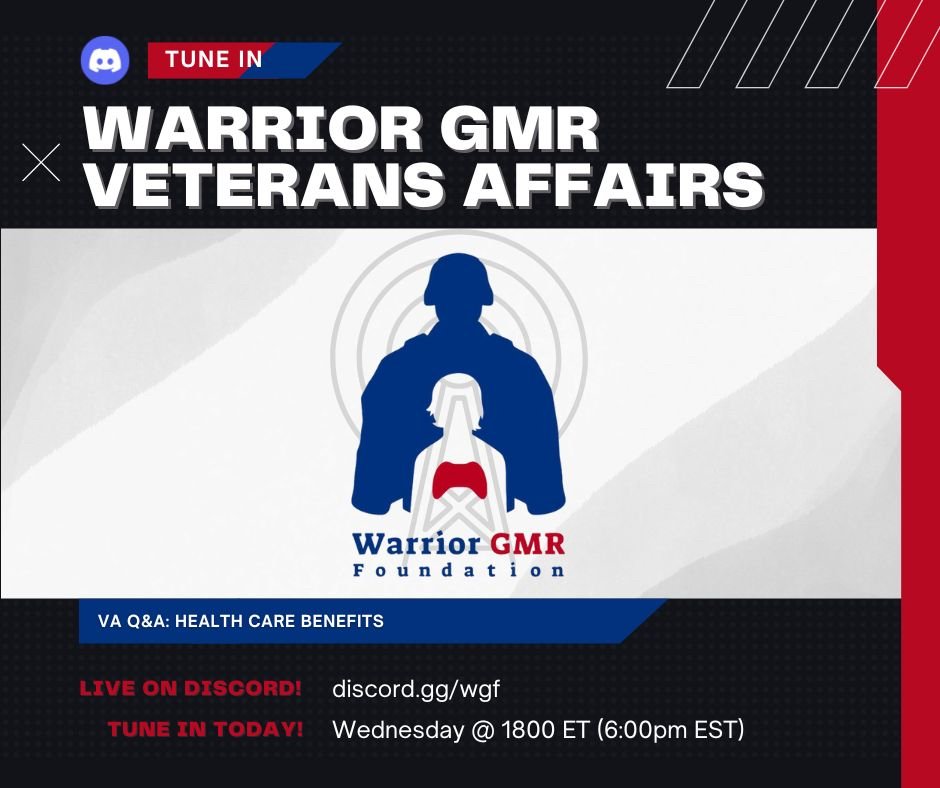 TUNE IN

WARRIOR GMR VETERANS AFFAIRS

Warrior GMR Foundation

VA Q&A: HEALTH CARE BENEFITS

LIVE ON DISCORD! discord.gg/wgf

TUNE IN TODAY! Wednesday @ 1800 ET (6:00pm EST)